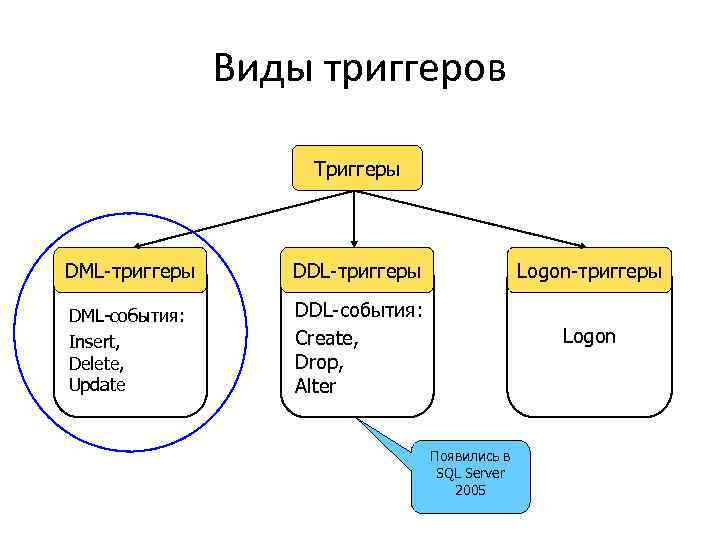 Виды триггеров

Триггеры

DML-триггеры

DML-события:
Insert,
Delete,
Update

DDL-триггеры

DDL-события:
Create,
Drop,
Alter

Logon-триггеры

Logon

Появились в SQL Server 2005